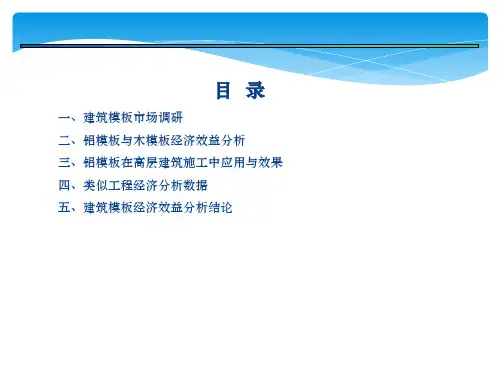 目 录

一、建筑模板市场调研

二、铝模板与木模板经济效益分析

三、铝模板在高层建筑施工中应用与效果

四、类似工程经济分析数据

五、建筑模板经济效益分析结论